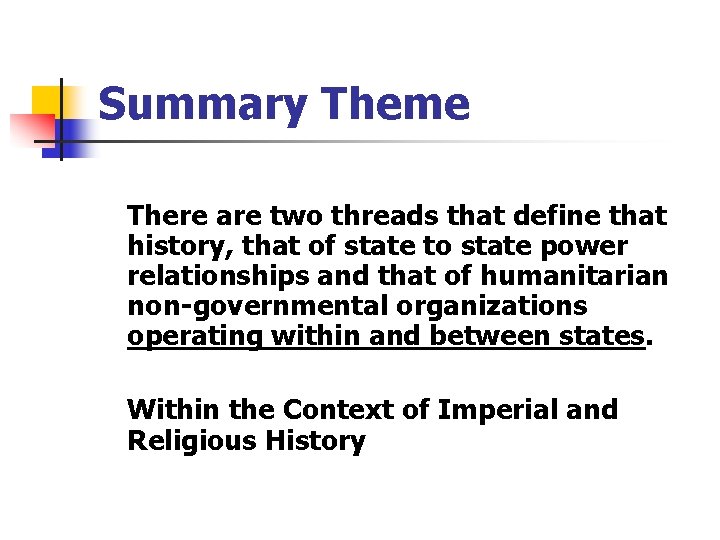 Summary Theme

There are two threads that define that history, that of state to state power relationships and that of humanitarian non-governmental organizations operating within and between states.

Within the Context of Imperial and Religious History